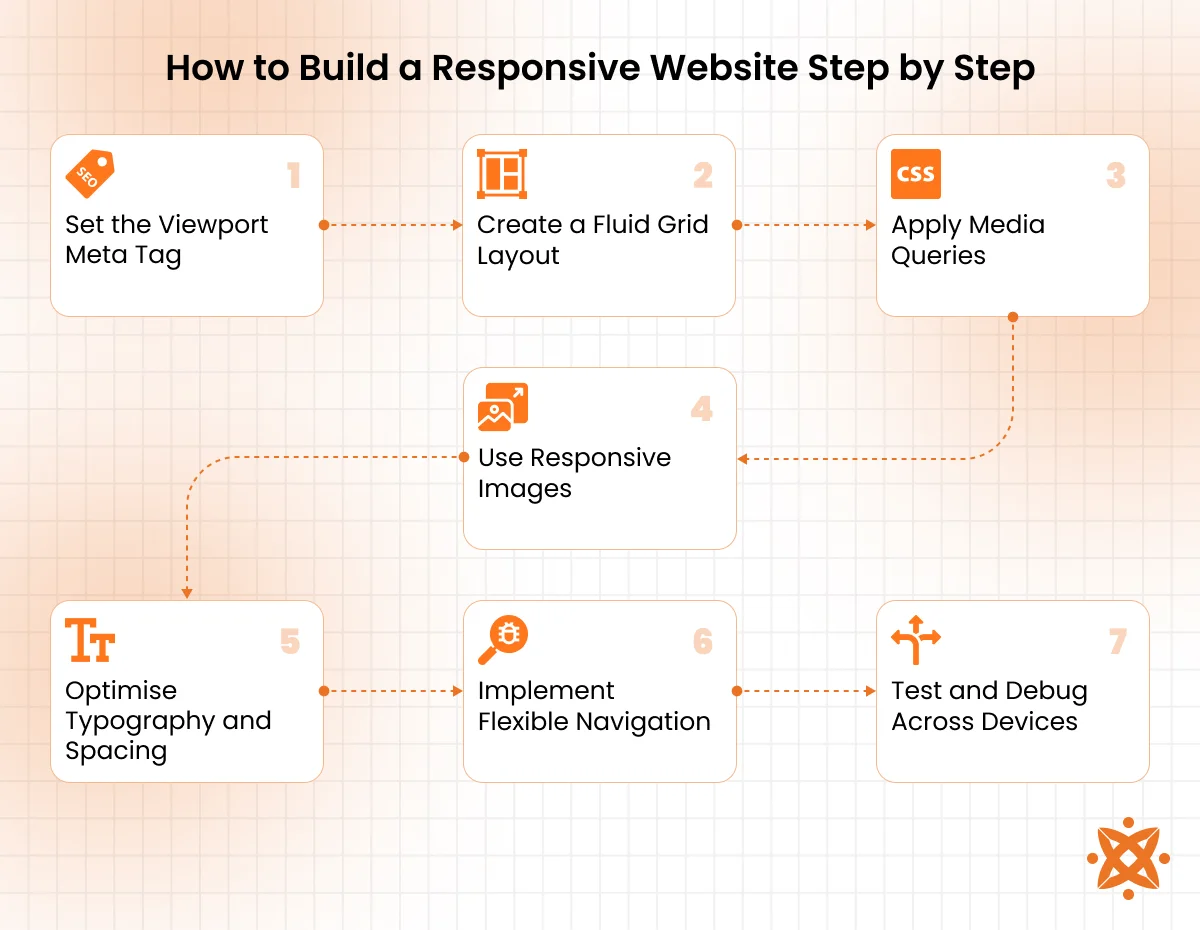 How to Build a Responsive Website Step by Step

SEO
1
Set the Viewport Meta Tag

2
Create a Fluid Grid Layout

CSS
3
Apply Media Queries

4
Use Responsive Images

5
Optimise Typography and Spacing

6
Implement Flexible Navigation

7
Test and Debug Across Devices